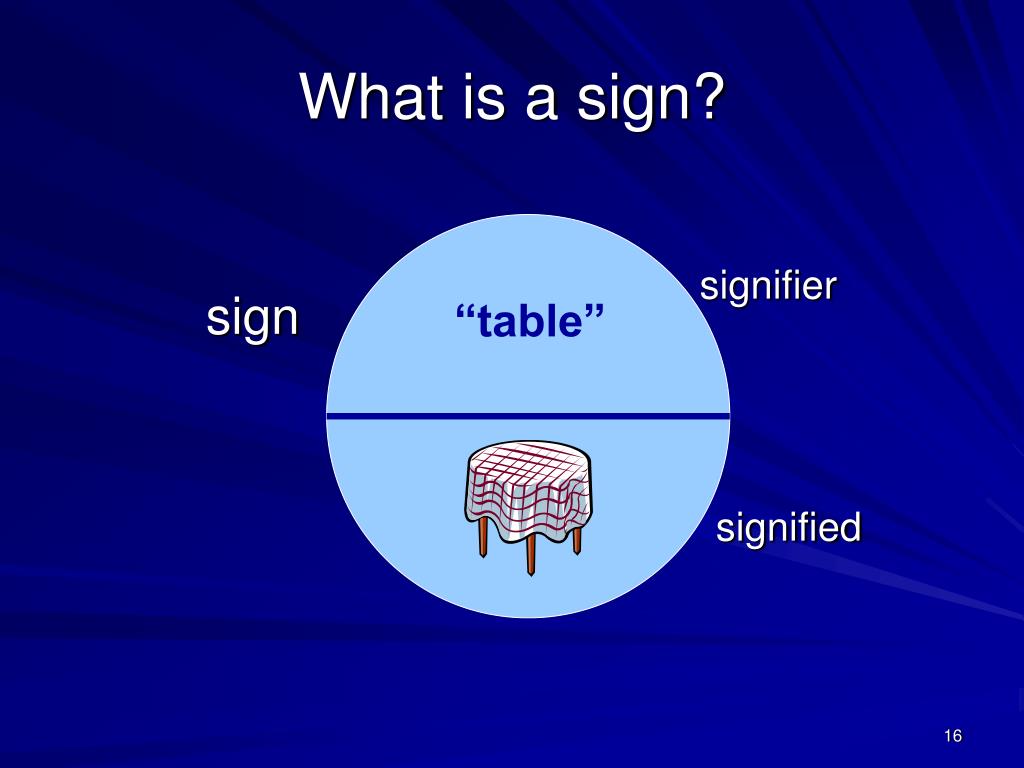 What is a sign?

sign

“table”

signifier

signified

16